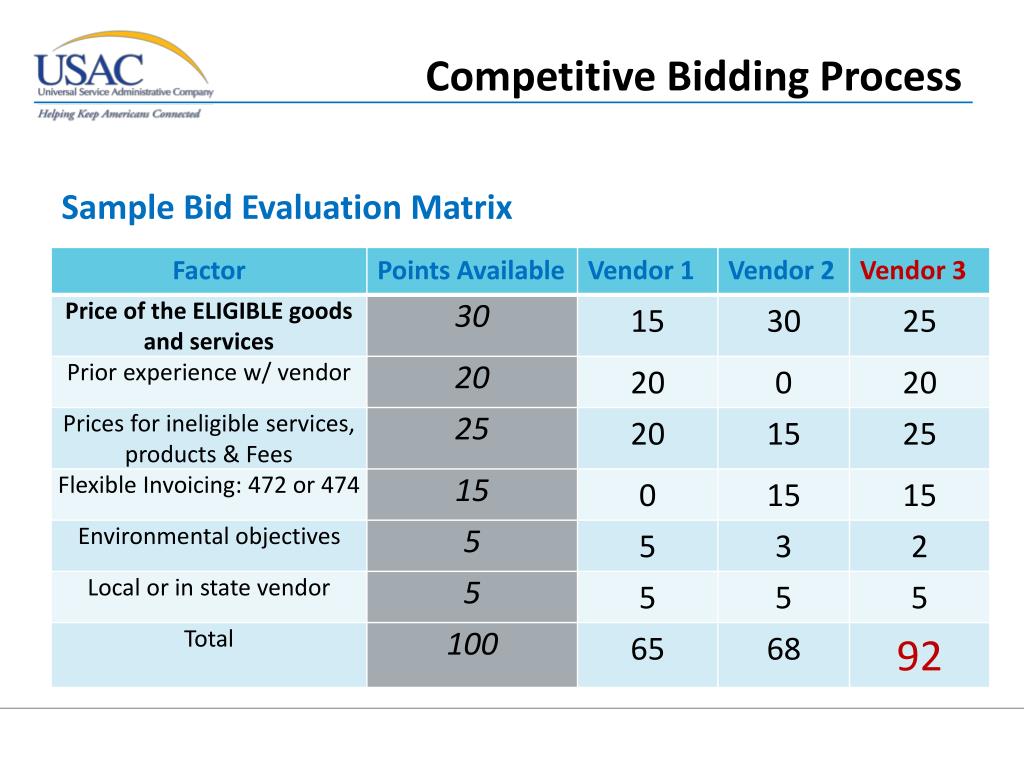 USAC
Universal Service Administrative Company
Helping Keep Americans Connected

Competitive Bidding Process

Sample Bid Evaluation Matrix

| Factor | Points Available | Vendor 1 | Vendor 2 | Vendor 3 |
|---|---|---|---|---|
| Price of the ELIGIBLE goods and services | 30 | 15 | 30 | 25 |
| Prior experience w/ vendor | 20 | 20 | 0 | 20 |
| Prices for ineligible services, products & Fees | 25 | 20 | 15 | 25 |
| Flexible Invoicing: 472 or 474 | 15 | 0 | 15 | 15 |
| Environmental objectives | 5 | 5 | 3 | 2 |
| Local or in state vendor | 5 | 5 | 5 | 5 |
| Total | 100 | 65 | 68 | 92 |